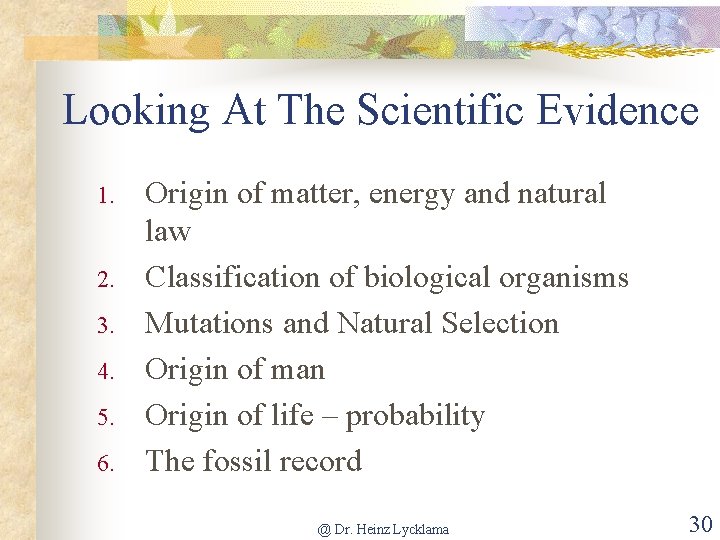 Looking At The Scientific Evidence

1. Origin of matter, energy and natural law
2. Classification of biological organisms
3. Mutations and Natural Selection
4. Origin of man
5. Origin of life – probability
6. The fossil record

@ Dr. Heinz Lycklama

30